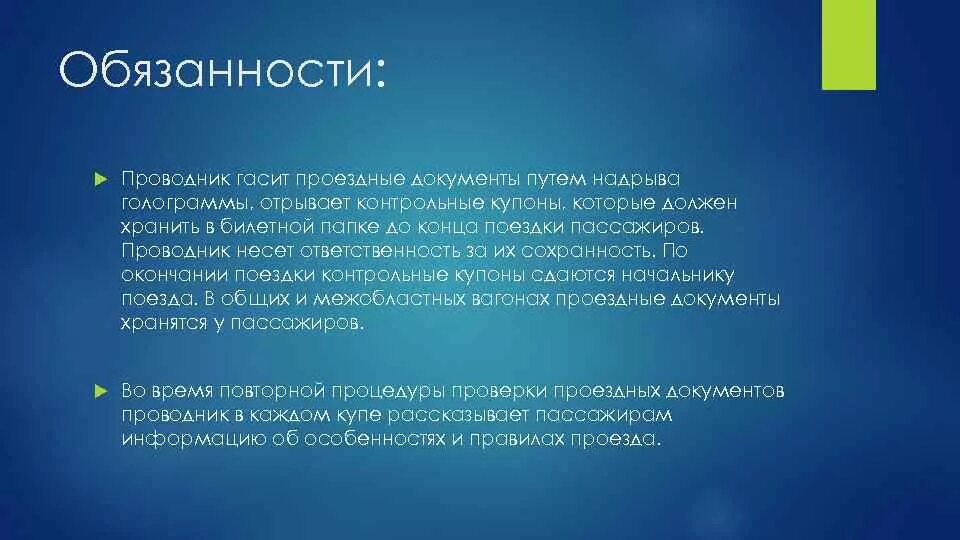 Обязанности:

Проводник гасит проездные документы путем надрыва голограммы, отрывает контрольные купоны, которые должен хранить в билетной папке до конца поездки пассажиров. Проводник несет ответственность за их сохранность. По окончании поездки контрольные купоны сдаются начальнику поезда. В общих и межобластных вагонах проездные документы хранятся у пассажиров.

Во время повторной процедуры проверки проездных документов проводник в каждом купе рассказывает пассажирам информацию об особенностях и правилах проезда.